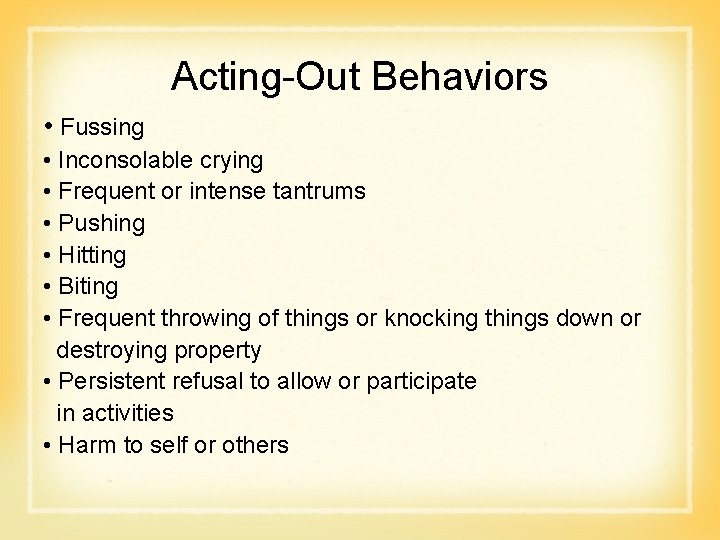 Acting-Out Behaviors

• Fussing
• Inconsolable crying
• Frequent or intense tantrums
• Pushing
• Hitting
• Biting
• Frequent throwing of things or knocking things down or destroying property
• Persistent refusal to allow or participate in activities
• Harm to self or others